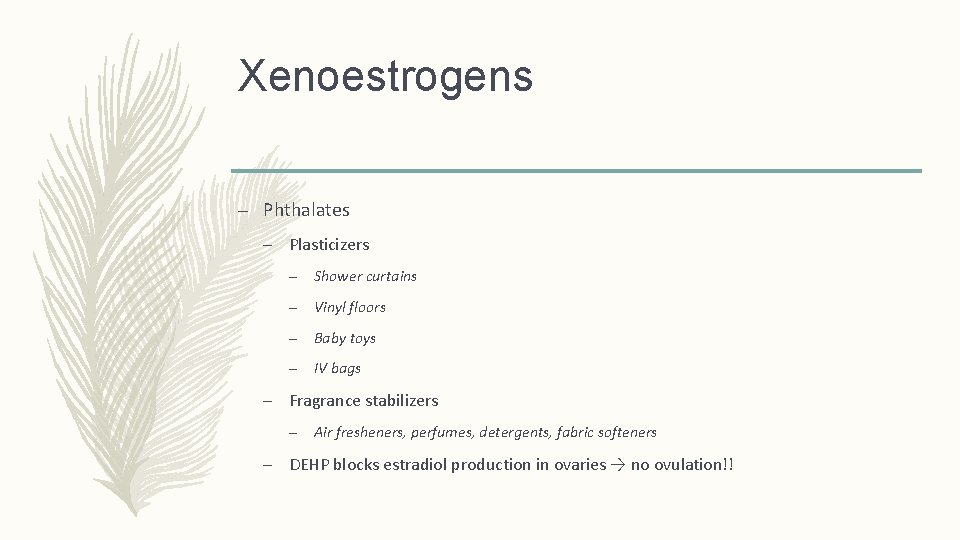 Xenoestrogens

– Phthalates

– Plasticizers

– Shower curtains

– Vinyl floors

– Baby toys

– IV bags

– Fragrance stabilizers

– Air fresheners, perfumes, detergents, fabric softeners

– DEHP blocks estradiol production in ovaries → no ovulation!!